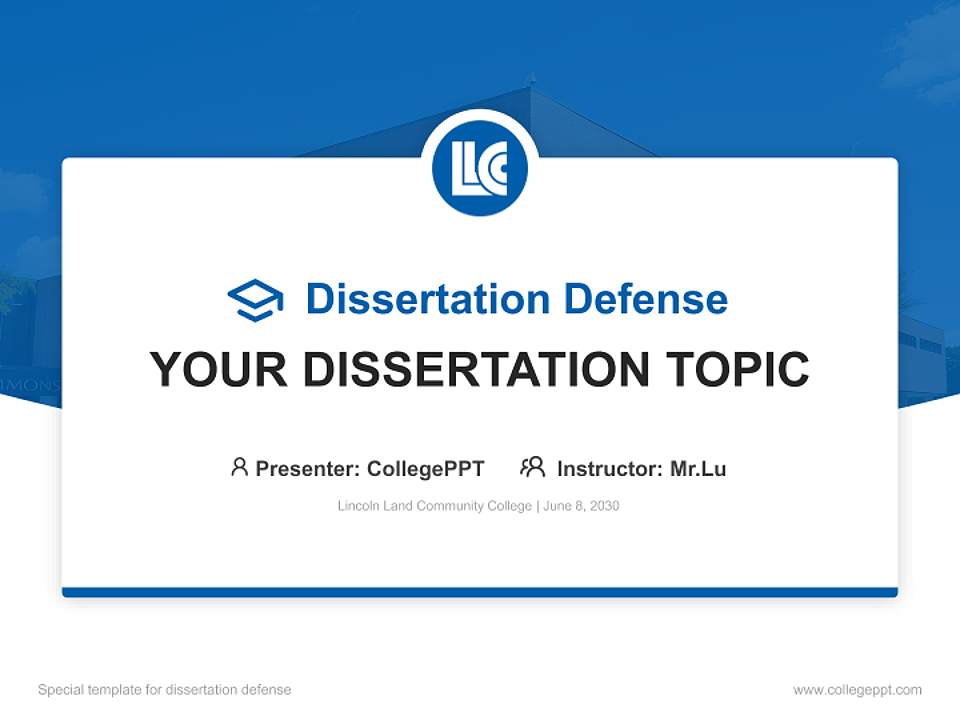 LLC

Dissertation Defense

YOUR DISSERTATION TOPIC

Presenter: CollegePPT Instructor: Mr.Lu

Lincoln Land Community College | June 8, 2030

Special template for dissertation defense

www.collegeppt.com